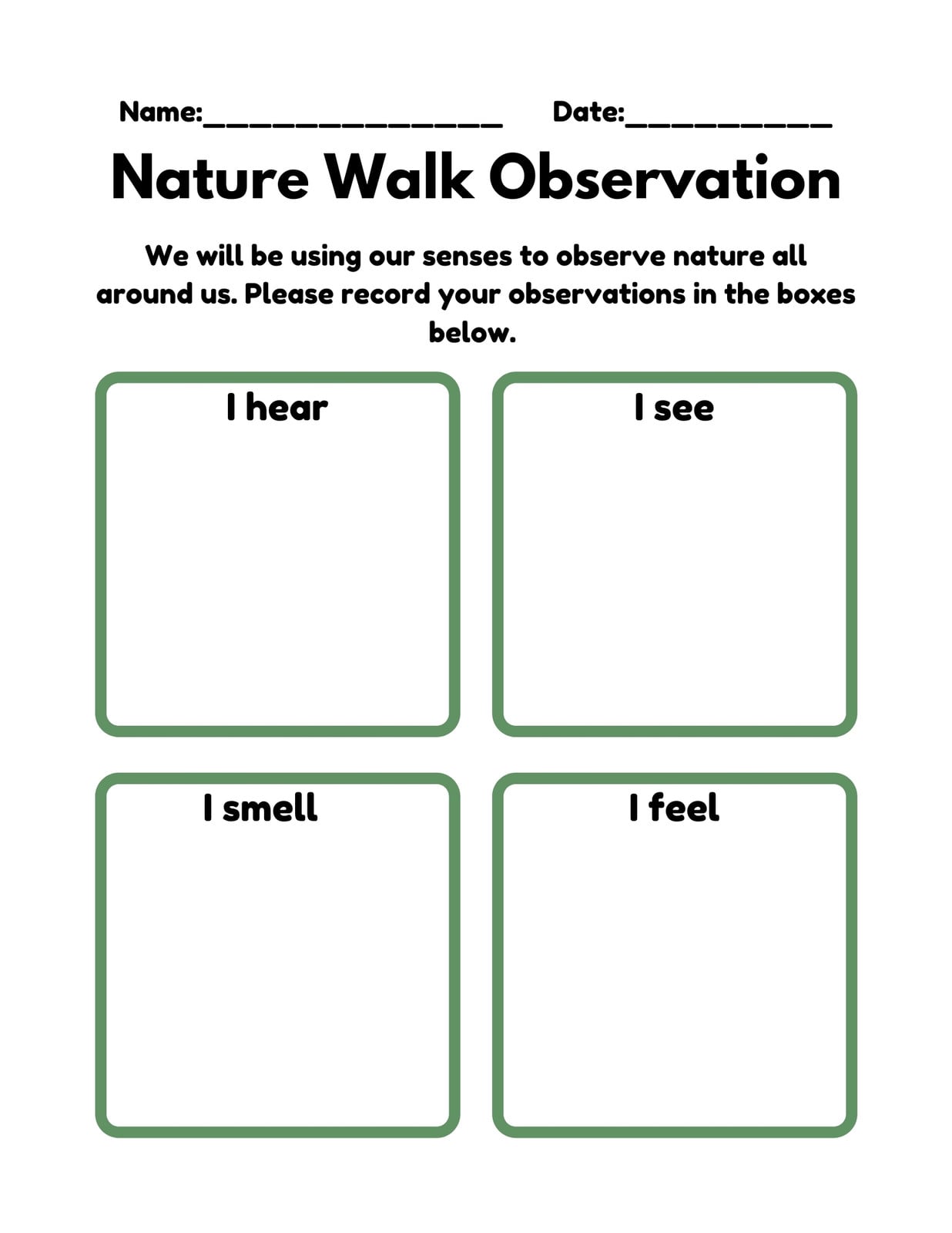 Name:________________ Date:___________

Nature Walk Observation

We will be using our senses to observe nature all around us. Please record your observations in the boxes below.

I hear

I see

I smell

I feel